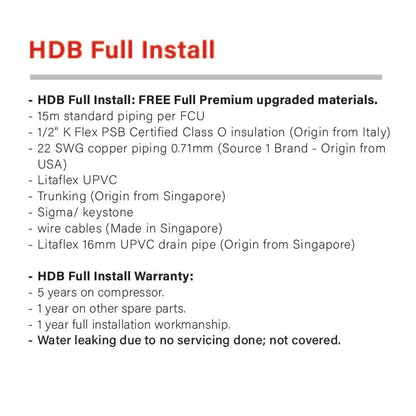 HDB Full Install

- HDB Full Install: FREE Full Premium upgraded materials.
- 15m standard piping per FCU
- 1/2" K Flex PSB Certified Class O insulation (Origin from Italy)
- 22 SWG copper piping 0.71mm (Source 1 Brand - Origin from USA)
- Litaflex UPVC
- Trunking (Origin from Singapore)
- Sigma/ keystone
- wire cables (Made in Singapore)
- Litaflex 16mm UPVC drain pipe (Origin from Singapore)

- HDB Full Install Warranty:
- 5 years on compressor.
- 1 year on other spare parts.
- 1 year full installation workmanship.
- Water leaking due to no servicing done; not covered.